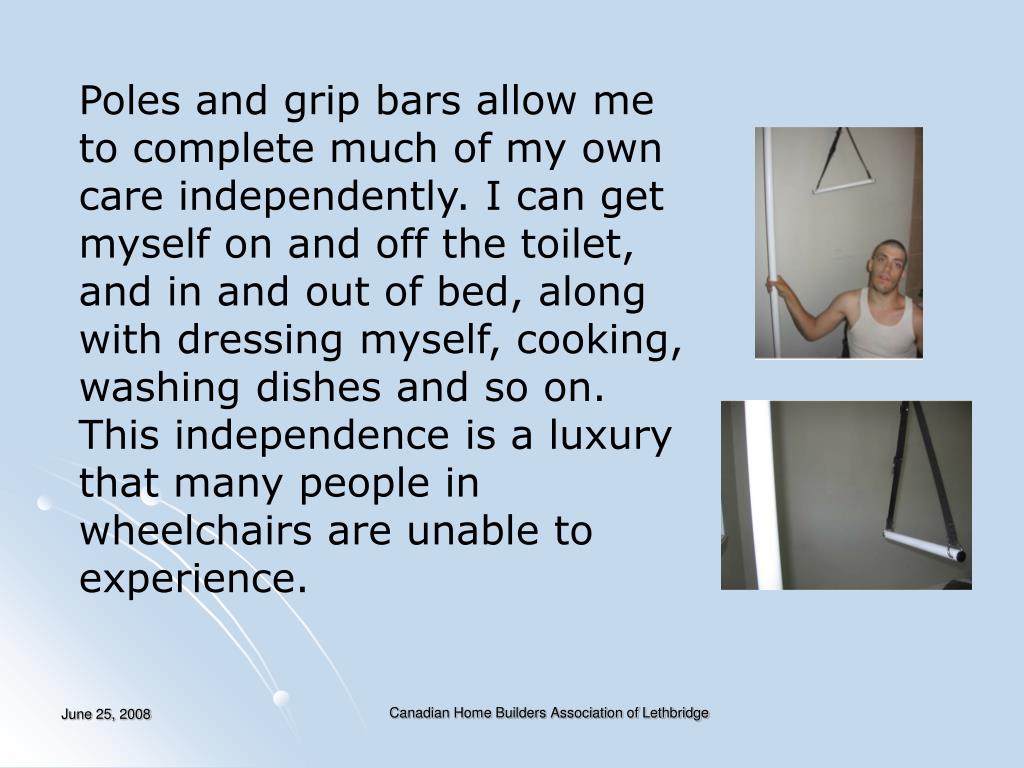 Poles and grip bars allow me to complete much of my own care independently. I can get myself on and off the toilet, and in and out of bed, along with dressing myself, cooking, washing dishes and so on. This independence is a luxury that many people in wheelchairs are unable to experience.

June 25, 2008

Canadian Home Builders Association of Lethbridge